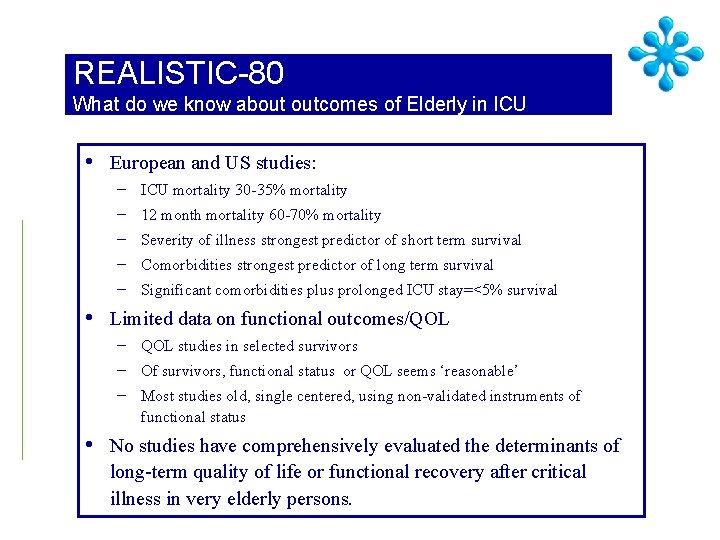 REALISTIC-80
What do we know about outcomes of Elderly in ICU

• European and US studies:
– ICU mortality 30-35% mortality
– 12 month mortality 60-70% mortality
– Severity of illness strongest predictor of short term survival
– Comorbidities strongest predictor of long term survival
– Significant comorbidities plus prolonged ICU stay=<5% survival
• Limited data on functional outcomes/QOL
– QOL studies in selected survivors
– Of survivors, functional status or QOL seems 'reasonable'
– Most studies old, single centered, using non-validated instruments of functional status
• No studies have comprehensively evaluated the determinants of long-term quality of life or functional recovery after critical illness in very elderly persons.